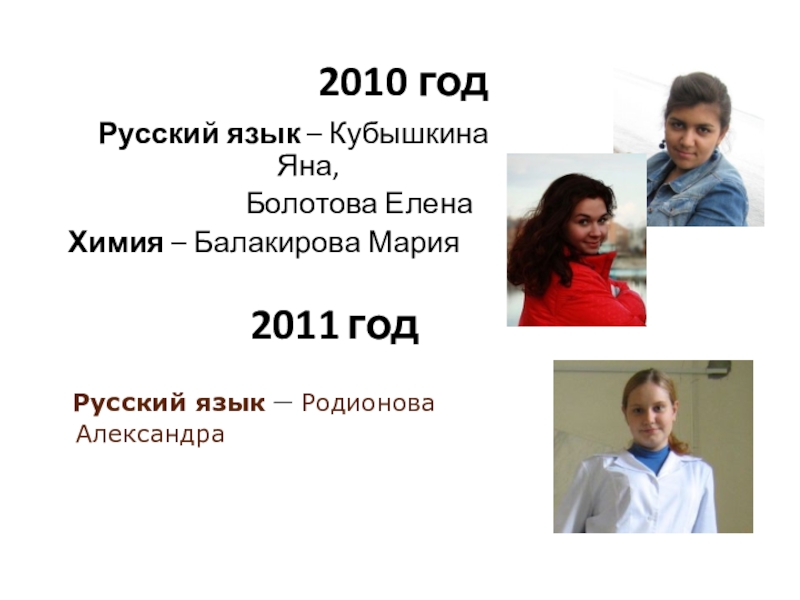 2010 год

Русский язык – Кубышкина Яна,

Болотова Елена

Химия – Балакирова Мария

2011 год

Русский язык — Родионова Александра